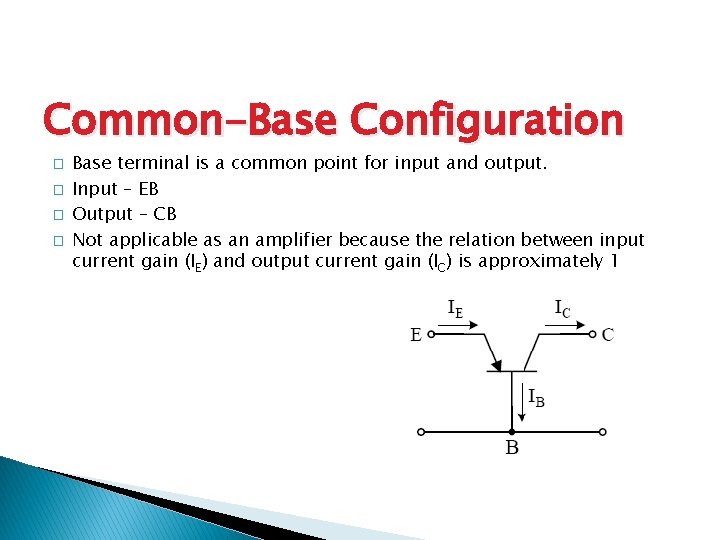 Common-Base Configuration

□ Base terminal is a common point for input and output.
□ Input – EB
□ Output – CB
□ Not applicable as an amplifier because the relation between input current gain ($I_E$) and output current gain ($I_C$) is approximately 1

$I_E$
$I_C$
E
C
$I_B$
B